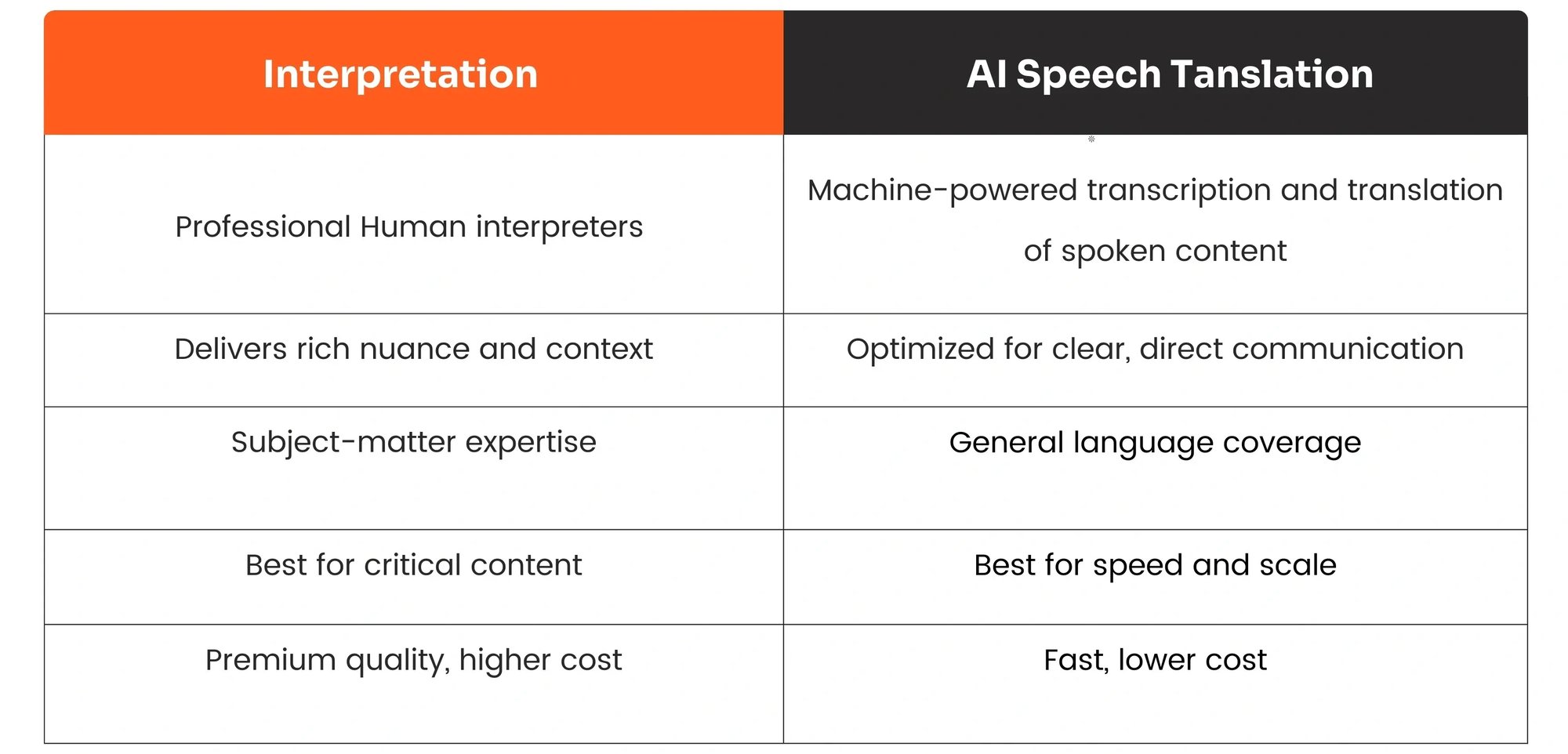 | Interpretation | AI Speech Tanslation |
|---|---|
| Professional Human interpreters | Machine-powered transcription and translation of spoken content |
| Delivers rich nuance and context | Optimized for clear, direct communication |
| Subject-matter expertise | General language coverage |
| Best for critical content | Best for speed and scale |
| Premium quality, higher cost | Fast, lower cost |